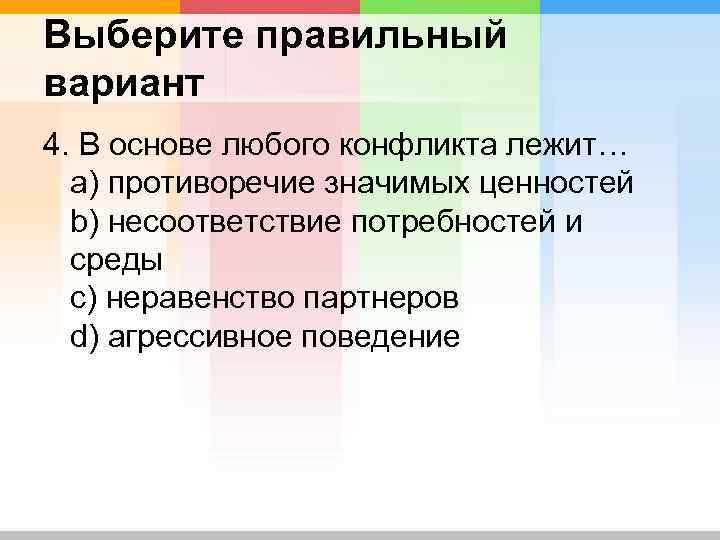 Выберите правильный вариант

4. В основе любого конфликта лежит…
a) противоречие значимых ценностей
b) несоответствие потребностей и среды
c) неравенство партнеров
d) агрессивное поведение